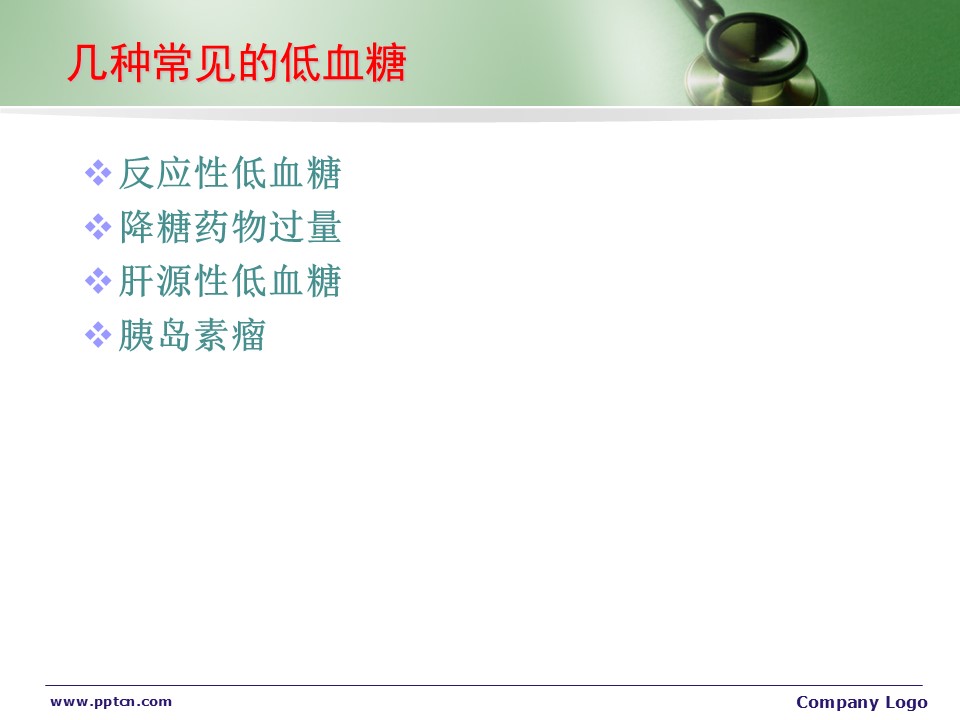 几种常见的低血糖

❖ 反应性低血糖
❖ 降糖药物过量
❖ 肝源性低血糖
❖ 胰岛素瘤

www.pptcn.com

Company Logo